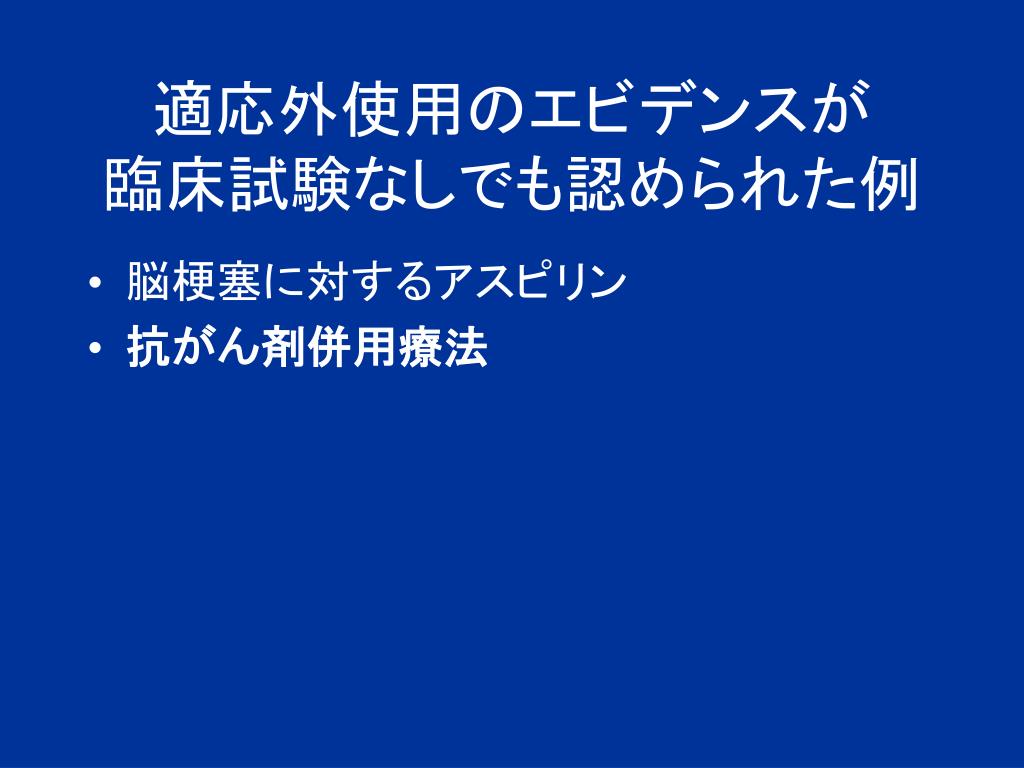 適応外使用のエビデンスが
臨床試験なしでも認められた例

• 脳梗塞に対するアスピリン
• 抗がん剤併用療法